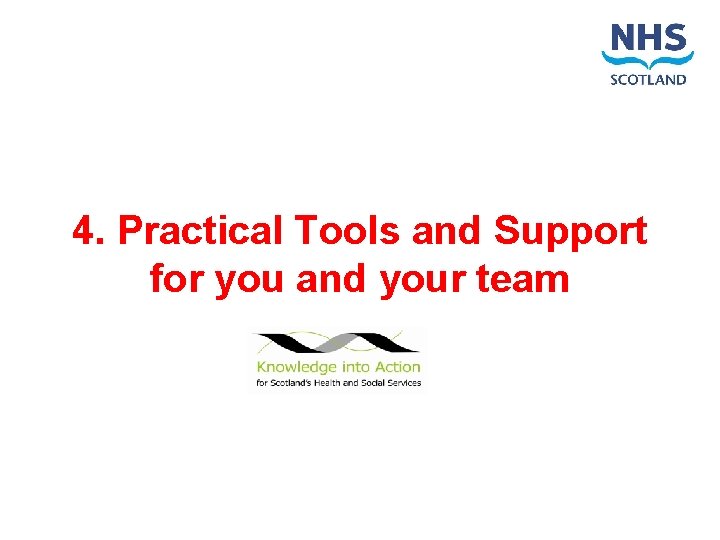 NHS
SCOTLAND

4. Practical Tools and Support for you and your team

Knowledge into Action
for Scotland's Health and Social Services